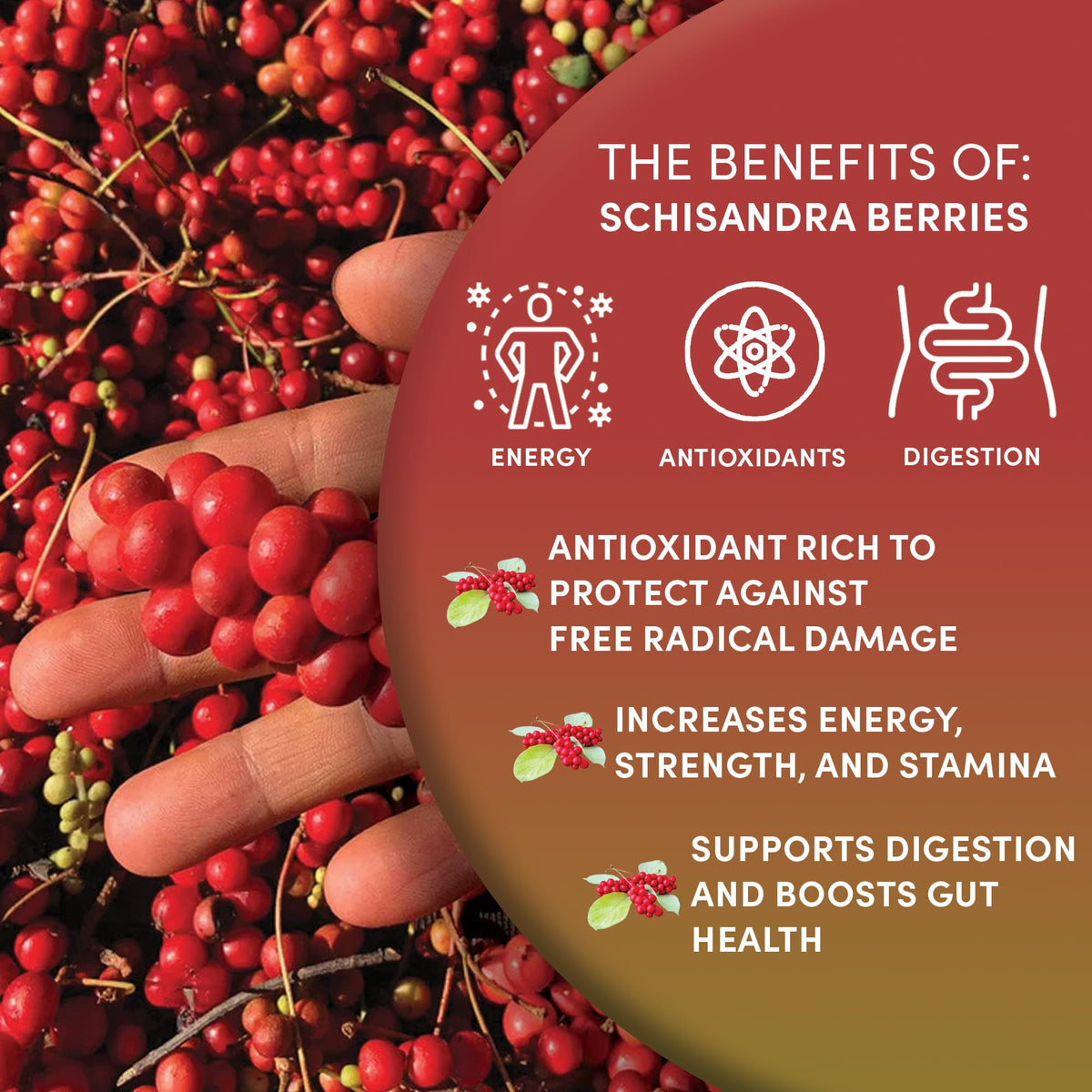 THE BENEFITS OF:
SCHISANDRA BERRIES

ENERGY

ANTIOXIDANTS

DIGESTION

ANTIOXIDANT RICH TO PROTECT AGAINST FREE RADICAL DAMAGE

INCREASES ENERGY, STRENGTH, AND STAMINA

SUPPORTS DIGESTION AND BOOSTS GUT HEALTH